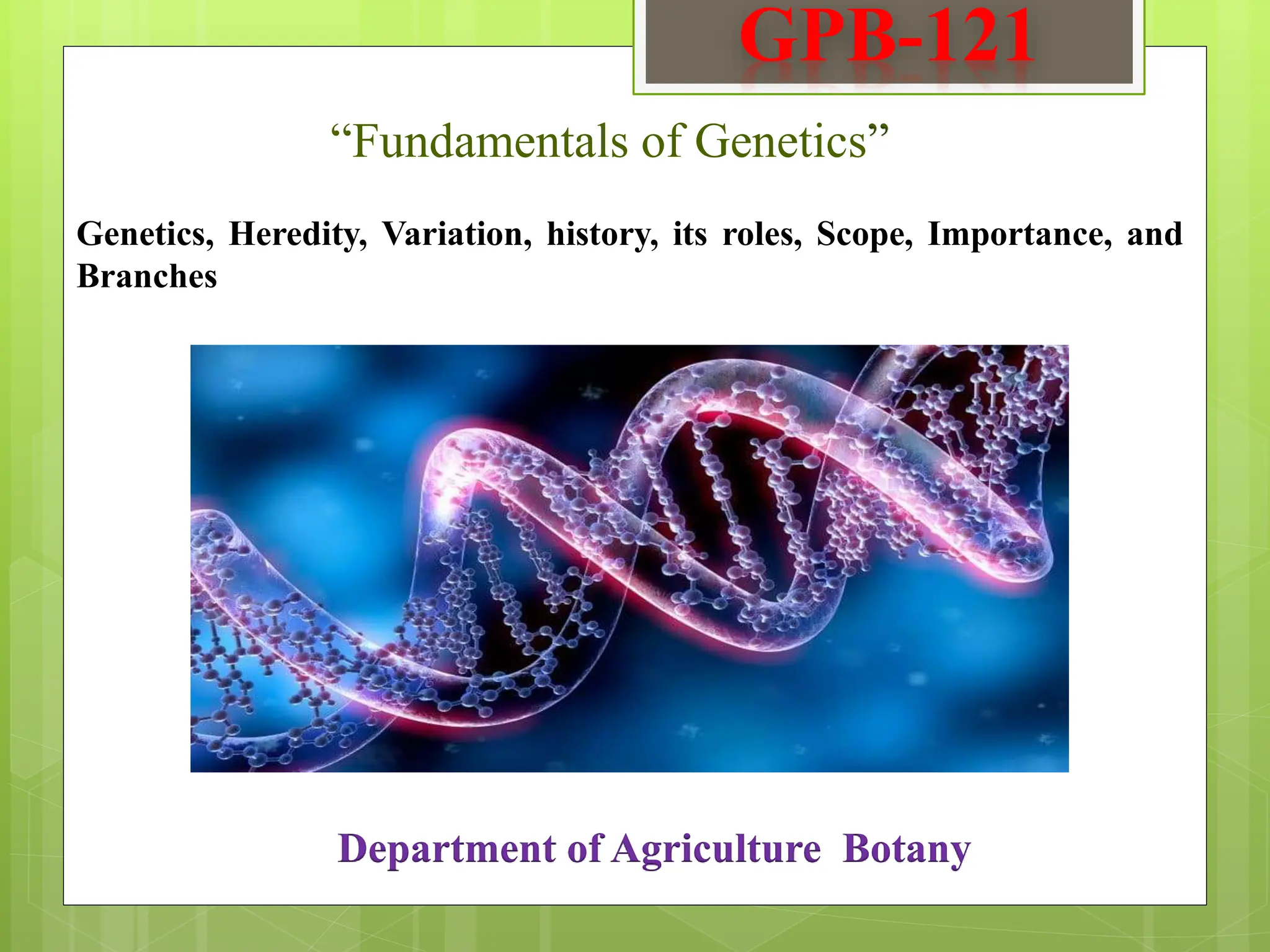 GPB-121

“Fundamentals of Genetics”

Genetics, Heredity, Variation, history, its roles, Scope, Importance, and Branches

Department of Agriculture Botany